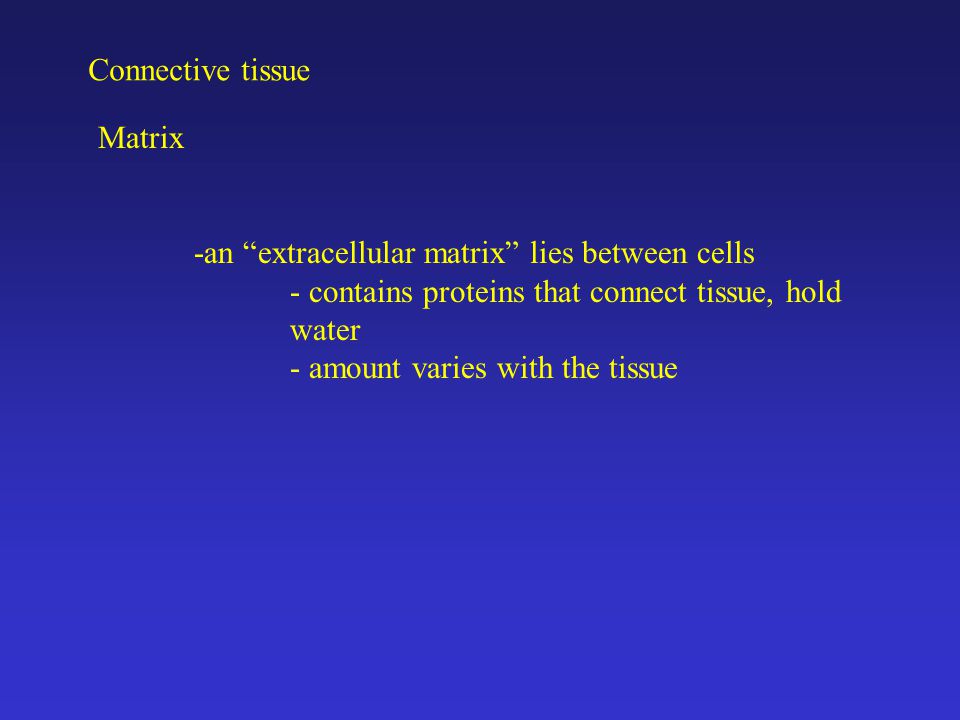 Connective tissue

Matrix

-an “extracellular matrix” lies between cells
- contains proteins that connect tissue, hold water
- amount varies with the tissue